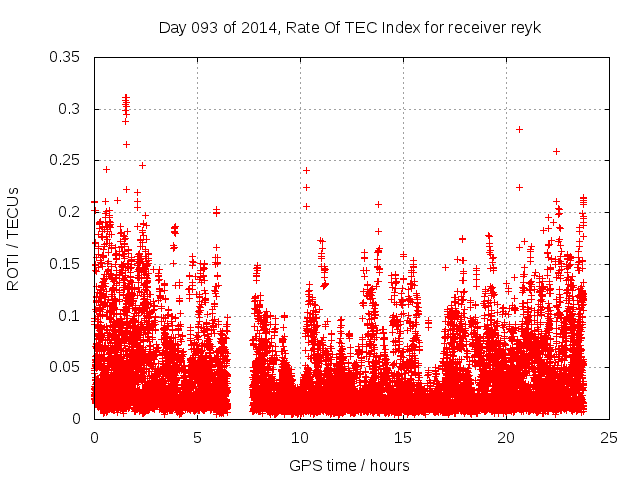 Day 093 of 2014, Rate Of TEC Index for receiver reyk

ROTI / TECUs

0.35
0.3
0.25
0.2
0.15
0.1
0.05
0

0
5
10
15
20
25

GPS time / hours